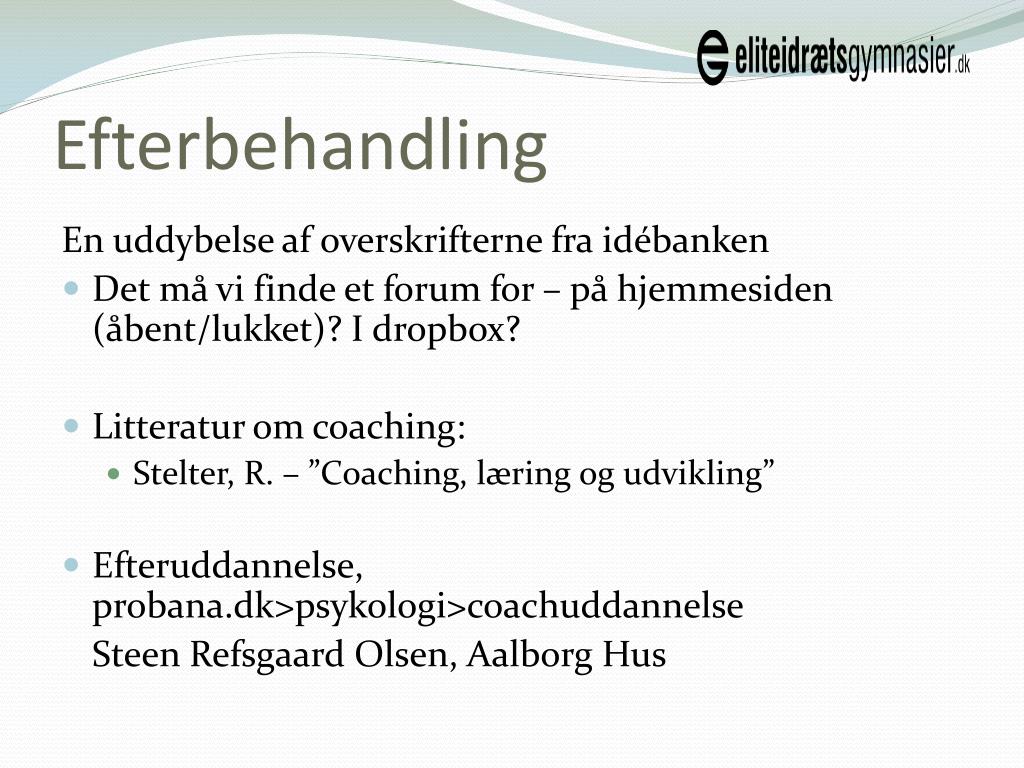 eliteidrætsgymnasier.dk

Efterbehandling

En uddybelse af overskrifterne fra idébanken

Det må vi finde et forum for – på hjemmesiden (åbent/lukket)? I dropbox?

Litteratur om coaching:

Stelter, R. – ”Coaching, læring og udvikling”

Efteruddannelse, probana.dk>psykologi>coachuddannelse

Steen Refsgaard Olsen, Aalborg Hus